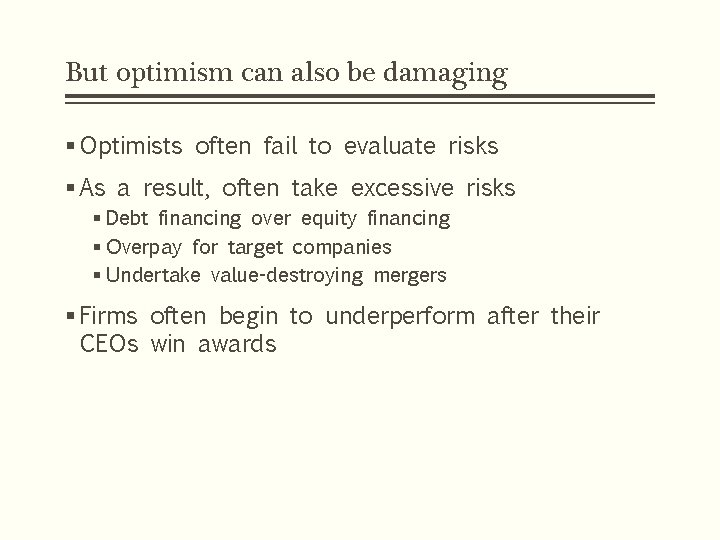 But optimism can also be damaging

▪ Optimists often fail to evaluate risks

▪ As a result, often take excessive risks
▪ Debt financing over equity financing
▪ Overpay for target companies
▪ Undertake value-destroying mergers

▪ Firms often begin to underperform after their CEOs win awards